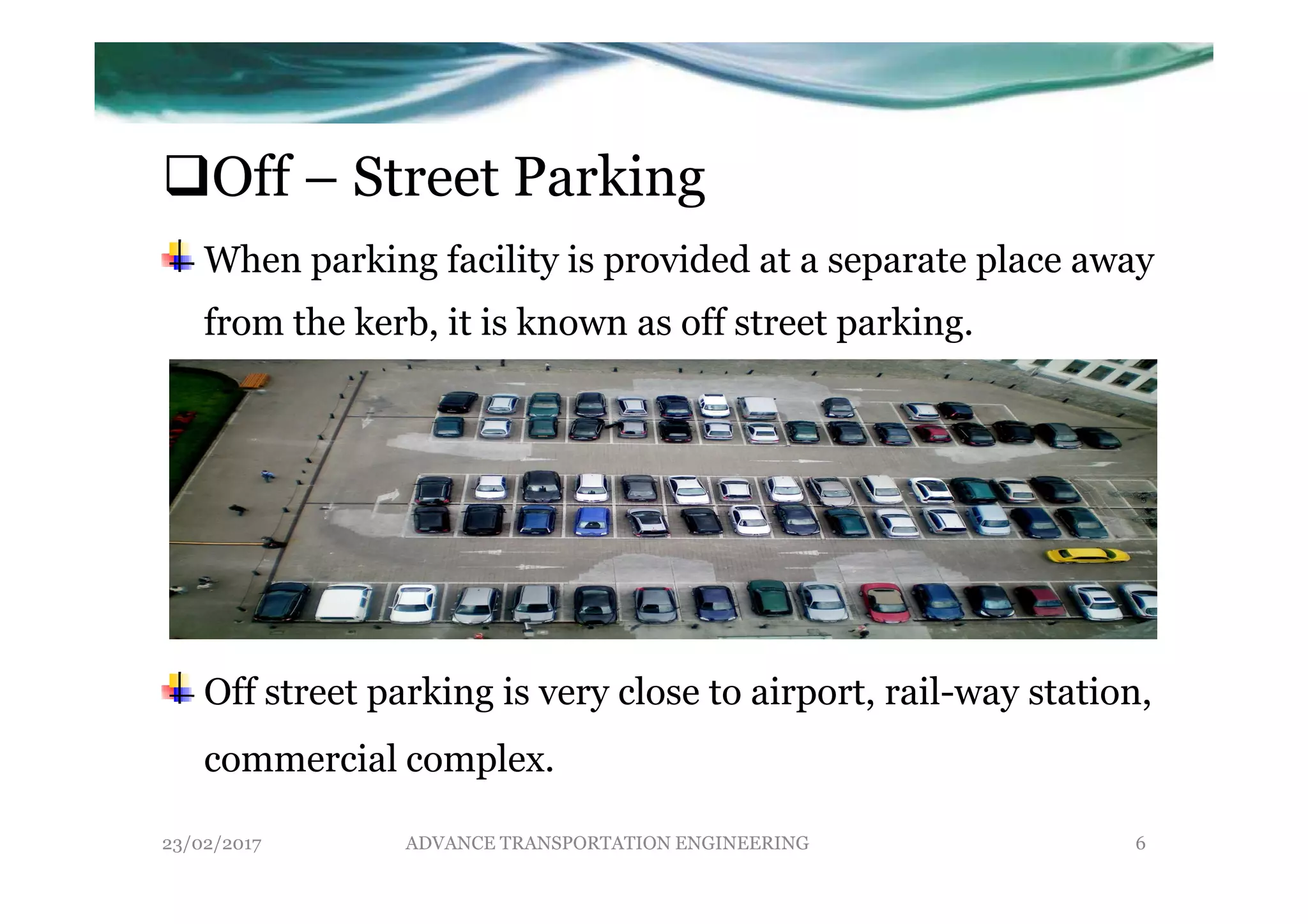 ❑Off – Street Parking

When parking facility is provided at a separate place away from the kerb, it is known as off street parking.

Off street parking is very close to airport, rail-way station, commercial complex.

23/02/2017 ADVANCE TRANSPORTATION ENGINEERING 6